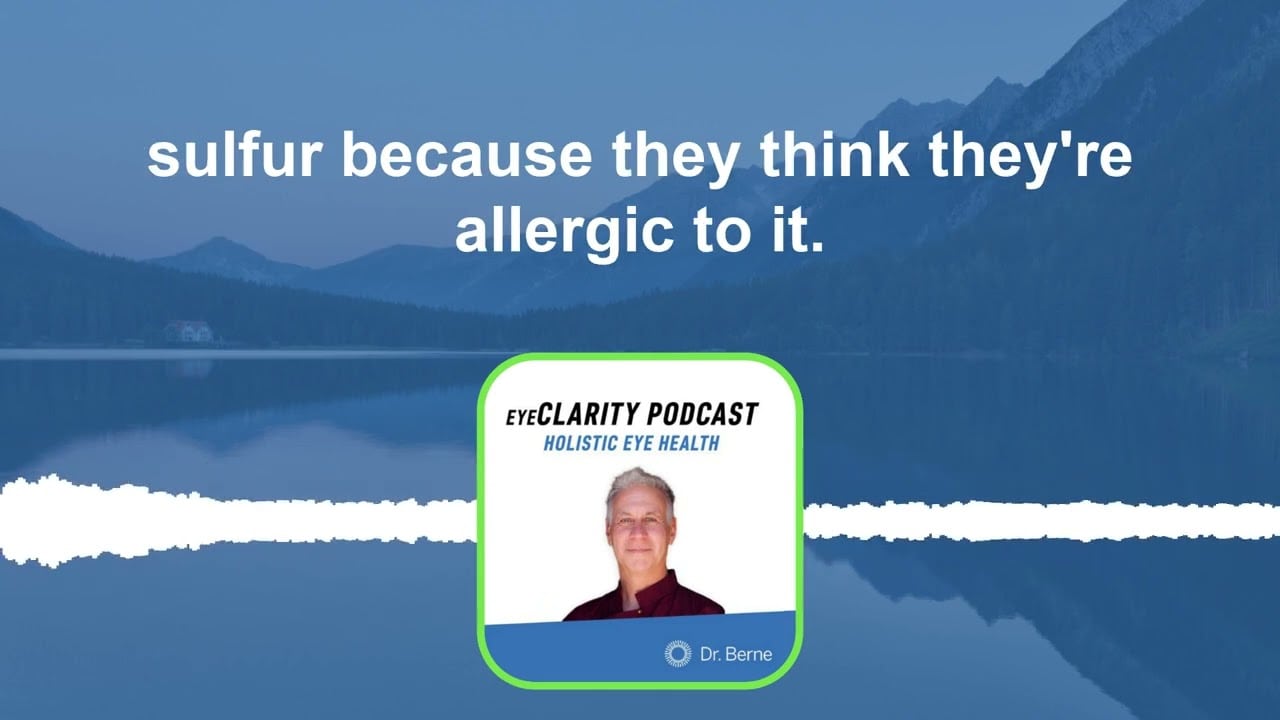 sulfur because they think they're allergic to it.

EYECLARITY PODCAST
HOLISTIC EYE HEALTH

Dr. Berne